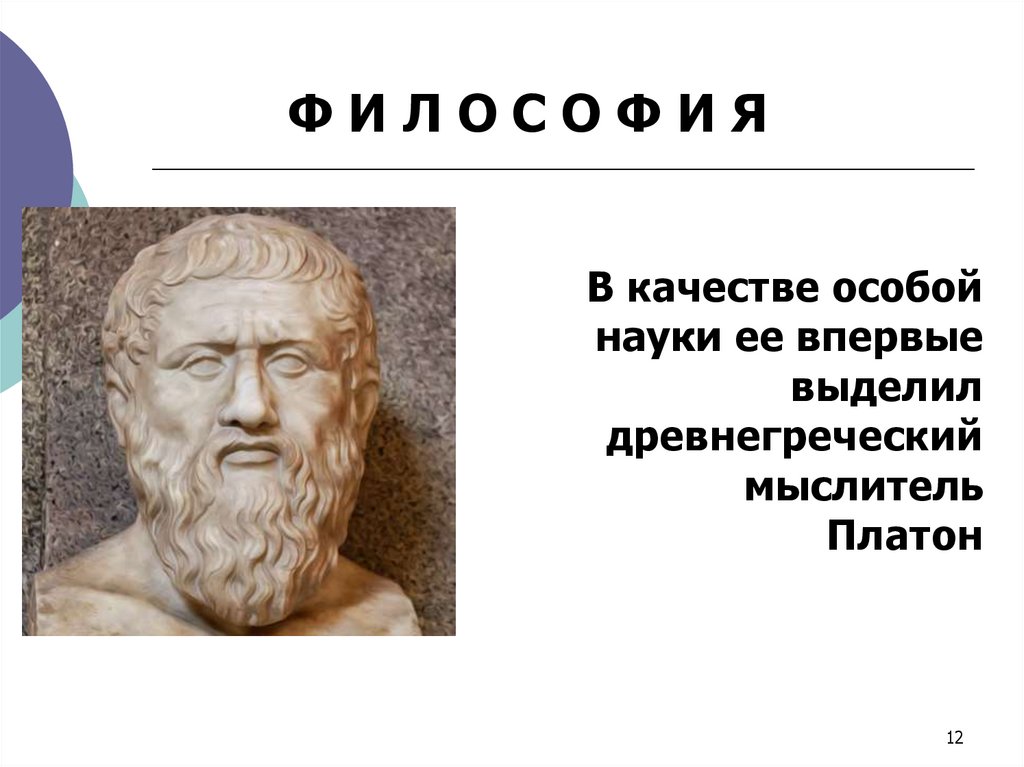 Ф И Л О С О Ф И Я

В качестве особой науки ее впервые выделил древнегреческий мыслитель Платон

12